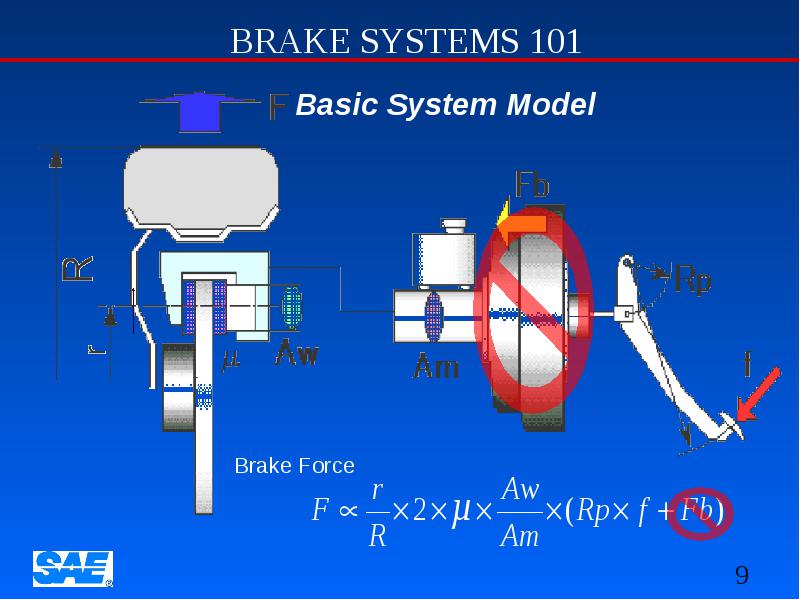 BRAKE SYSTEMS 101

F Basic System Model

R

r

$\mu$

Aw

Am

Fb

Rp

f

Brake Force

$F \propto \frac{r}{R} \times 2 \times \mu \times \frac{Aw}{Am} \times (Rp \times f + Fb)$

SAE

9